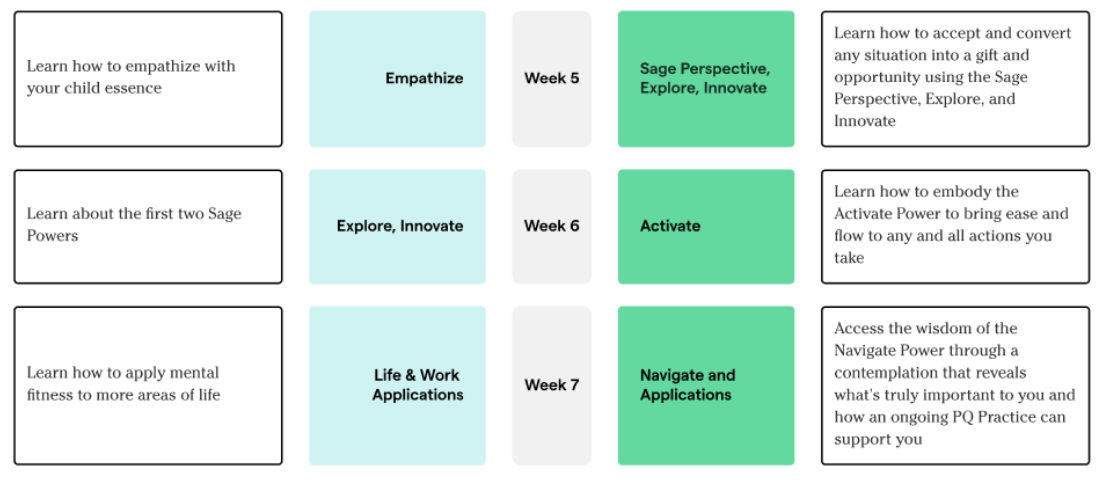 | | | | | |
|---|---|---|---|---|
| Learn how to empathize with your child essence | Empathize | Week 5 | Sage Perspective, Explore, Innovate | Learn how to accept and convert any situation into a gift and opportunity using the Sage Perspective, Explore, and Innovate |
| Learn about the first two Sage Powers | Explore, Innovate | Week 6 | Activate | Learn how to embody the Activate Power to bring ease and flow to any and all actions you take |
| Learn how to apply mental fitness to more areas of life | Life & Work Applications | Week 7 | Navigate and Applications | Access the wisdom of the Navigate Power through a contemplation that reveals what's truly important to you and how an ongoing PQ Practice can support you |